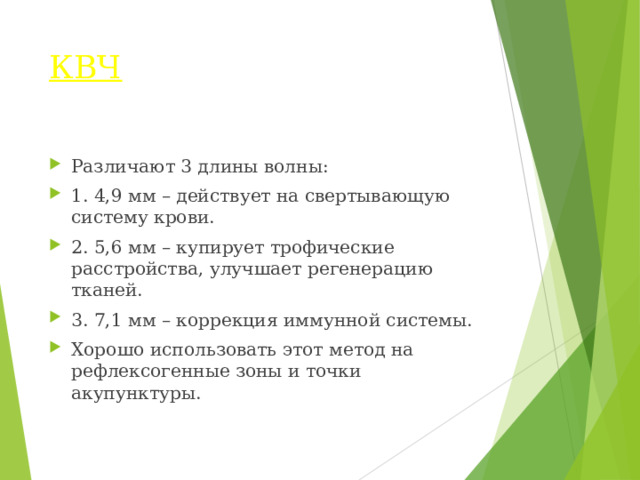 КВЧ

Различают 3 длины волны:

1. 4,9 мм – действует на свертывающую систему крови.

2. 5,6 мм – купирует трофические расстройства, улучшает регенерацию тканей.

3. 7,1 мм – коррекция иммунной системы.

Хорошо использовать этот метод на рефлексогенные зоны и точки акупунктуры.